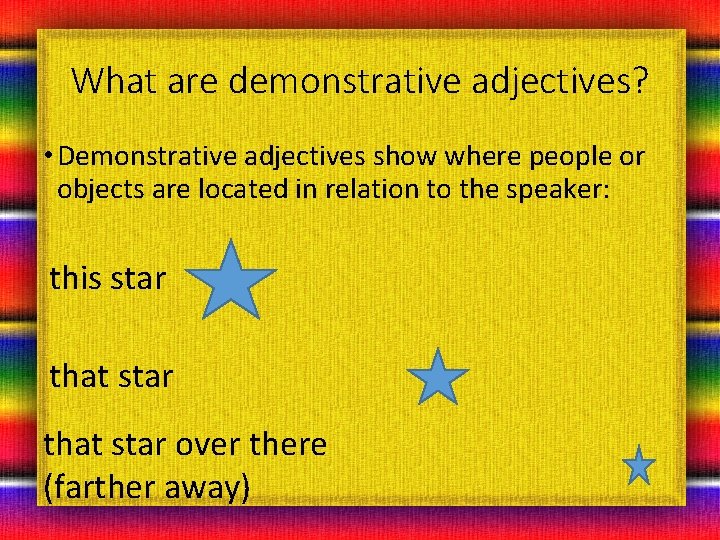 What are demonstrative adjectives?

• Demonstrative adjectives show where people or objects are located in relation to the speaker:

this star

that star

that star over there (farther away)